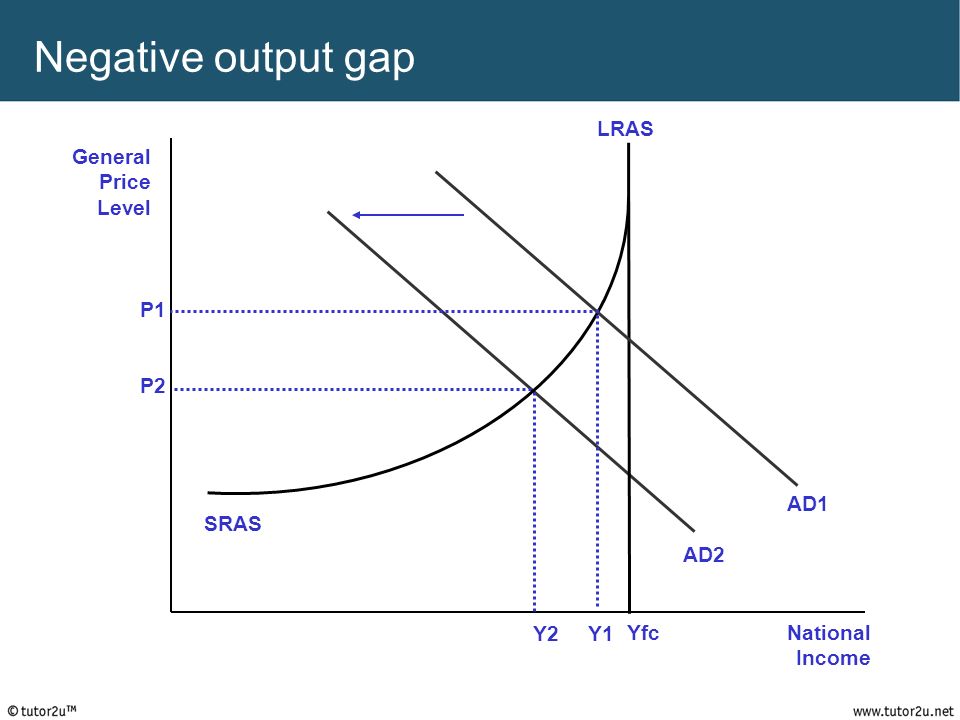 Negative output gap

LRAS

General Price Level

P1

P2

SRAS

AD1

AD2

Y2 Y1 Yfc

National Income

© tutor2u™

www.tutor2u.net